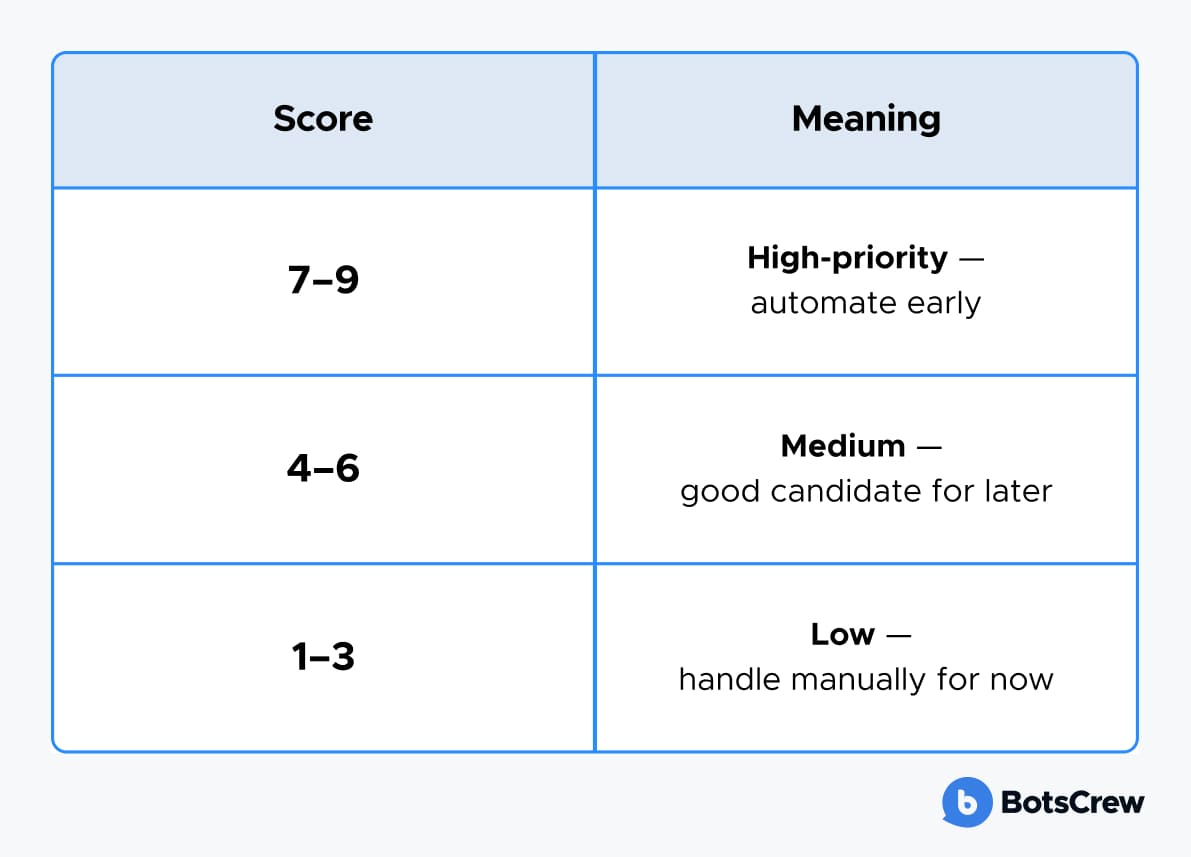 | Score | Meaning |
|---|---|
| 7–9 | High-priority — automate early |
| 4–6 | Medium — good candidate for later |
| 1–3 | Low — handle manually for now |

BotsCrew